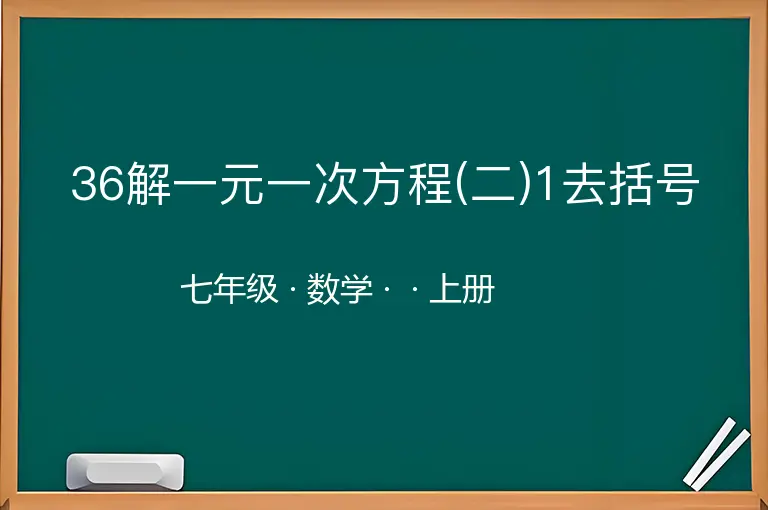 36解一元一次方程(二)1去括号

七年级 · 数学 · · 上册